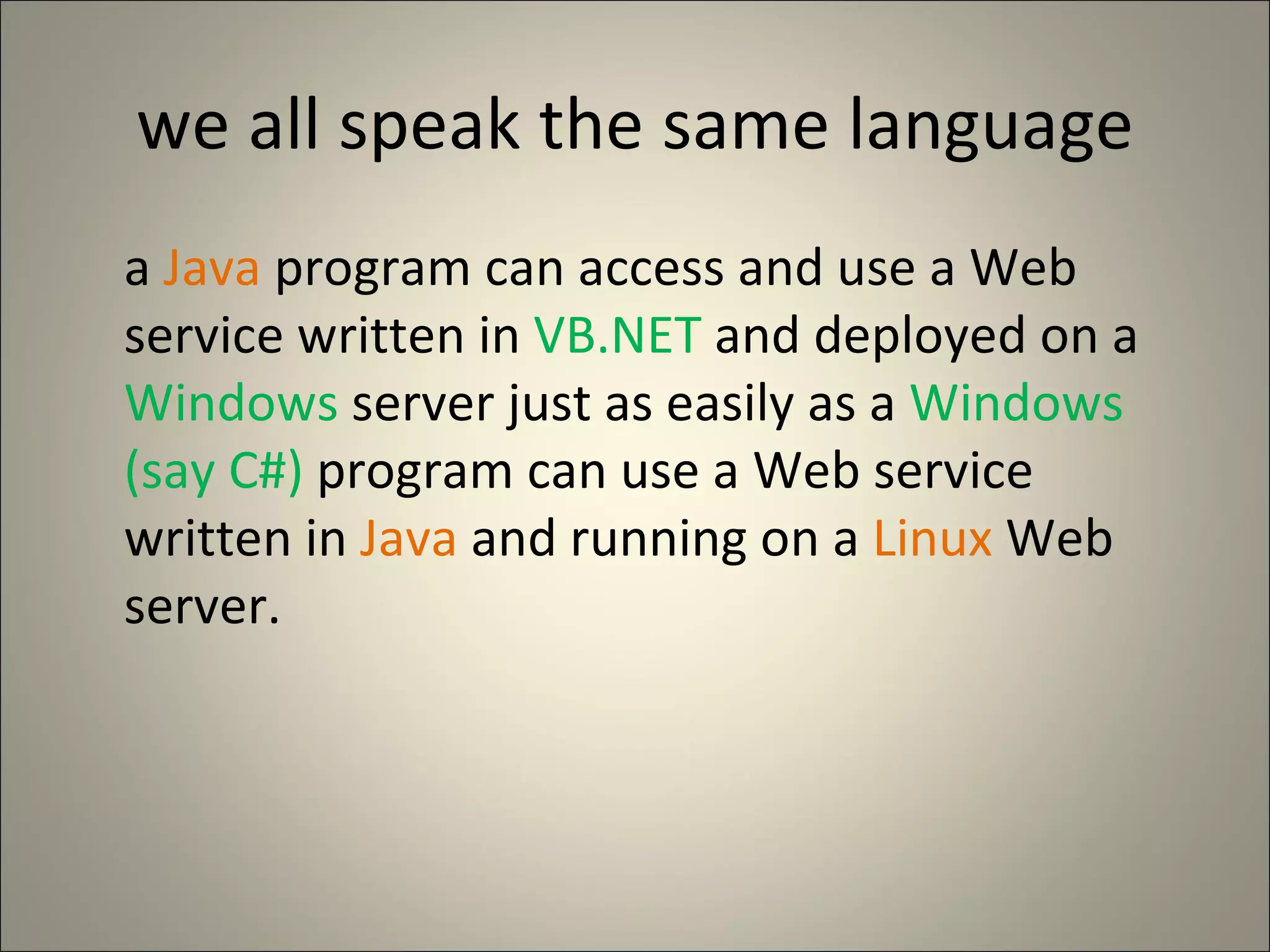 we all speak the same language

a Java program can access and use a Web service written in VB.NET and deployed on a Windows server just as easily as a Windows (say C#) program can use a Web service written in Java and running on a Linux Web server.